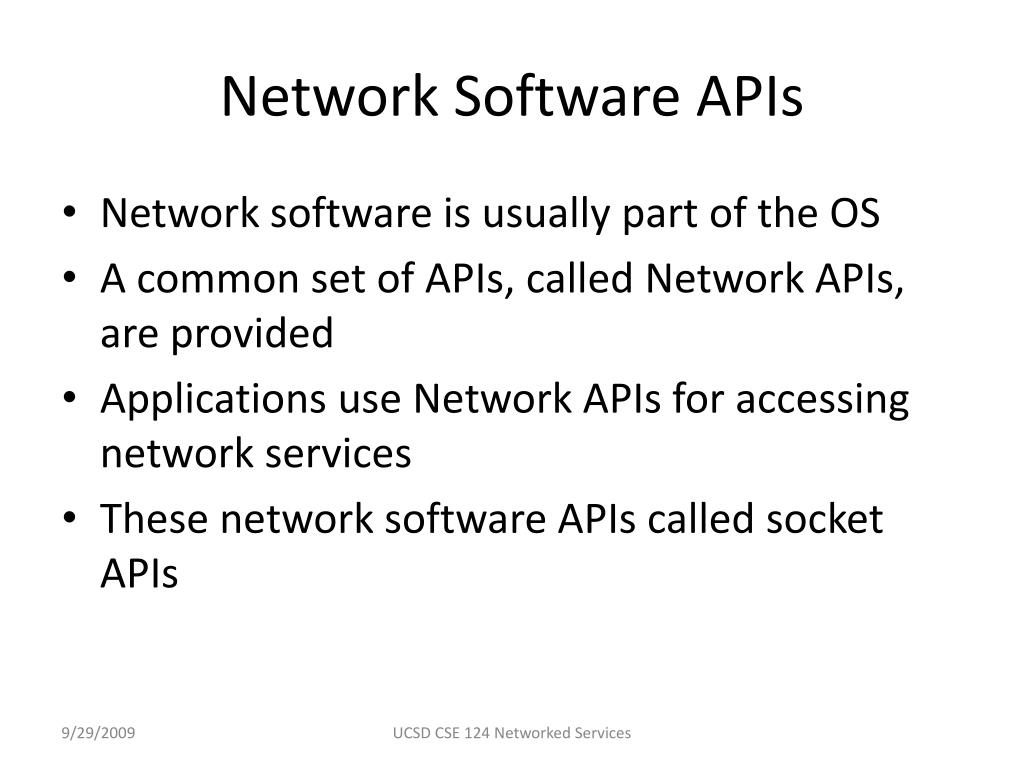 Network Software APIs

• Network software is usually part of the OS
• A common set of APIs, called Network APIs, are provided
• Applications use Network APIs for accessing network services
• These network software APIs called socket APIs

9/29/2009

UCSD CSE 124 Networked Services